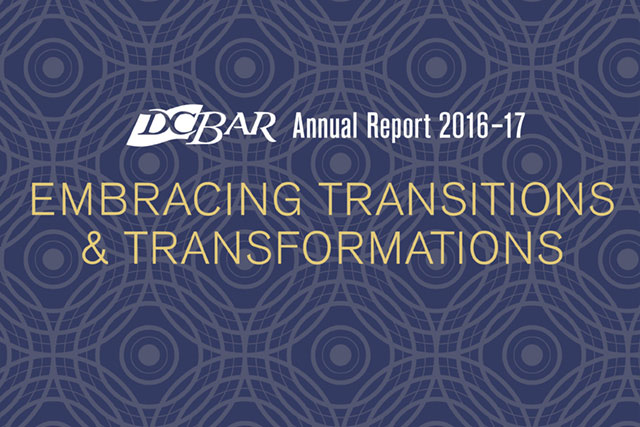 DCBAR Annual Report 2016–17

EMBRACING TRANSITIONS & TRANSFORMATIONS